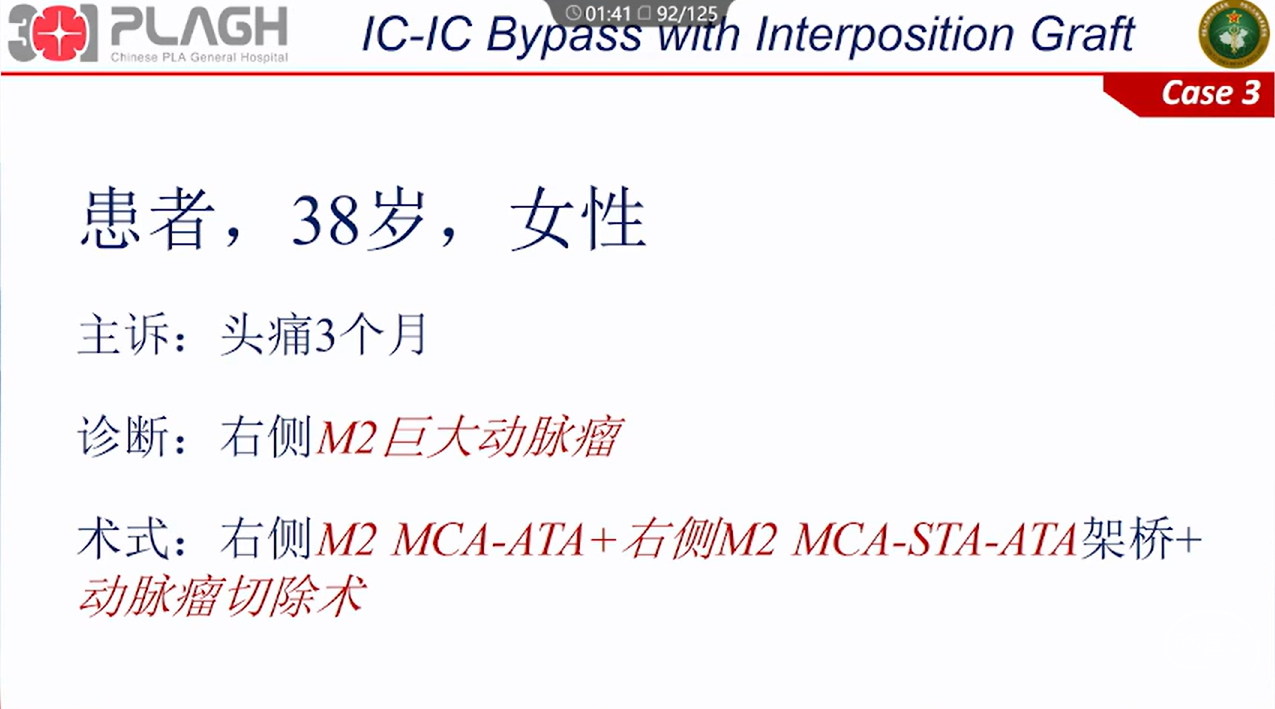 301 PLAGH
Chinese PLA General Hospital

01:41 92/125

IC-IC Bypass with Interposition Graft

Case 3

患者，38岁，女性

主诉：头痛3个月

诊断：右侧M2巨大动脉瘤

术式：右侧M2 MCA-ATA+右侧M2 MCA-STA-ATA架桥+动脉瘤切除术